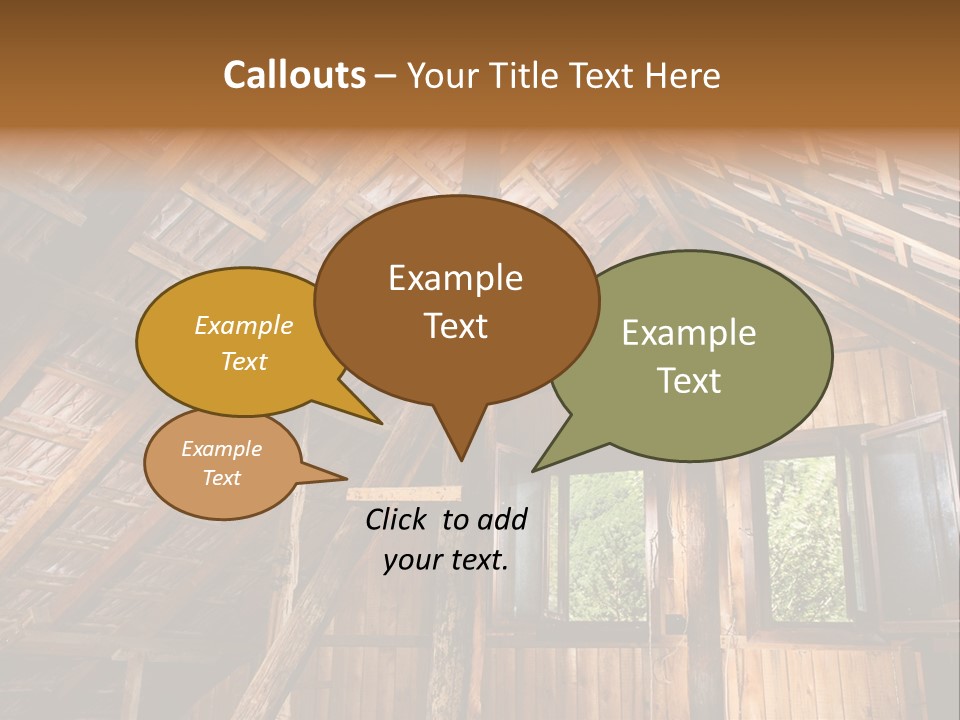 Callouts – Your Title Text Here

Example Text

Example Text

Example Text

Example Text

Click to add your text.